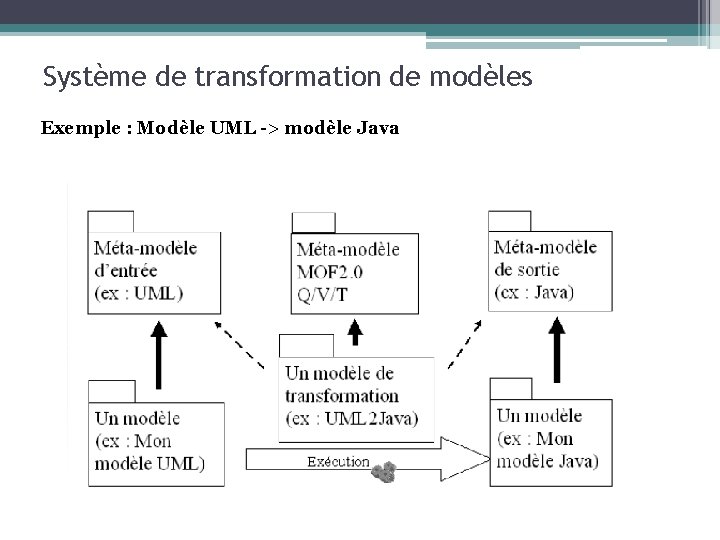 Système de transformation de modèles

Exemple : Modèle UML -> modèle Java

Méta-modèle d'entrée (ex : UML)

Méta-modèle MOF2.0 Q/V/T

Méta-modèle de sortie (ex : Java)

Un modèle de transformation (ex : UML2Java)

Un modèle (ex : Mon modèle UML)

Exécution

Un modèle (ex : Mon modèle Java)